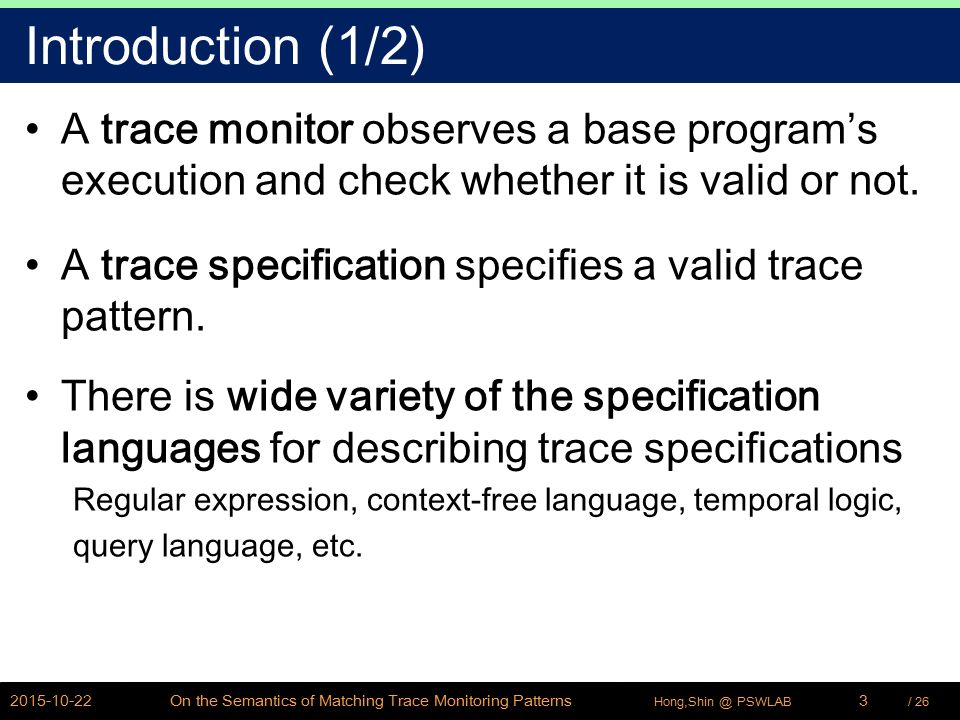 Introduction (1/2)

• A trace monitor observes a base program's execution and check whether it is valid or not.

• A trace specification specifies a valid trace pattern.

• There is wide variety of the specification languages for describing trace specifications

Regular expression, context-free language, temporal logic, query language, etc.

2015-10-22 On the Semantics of Matching Trace Monitoring Patterns Hong,Shin @ PSWLAB 3 / 26